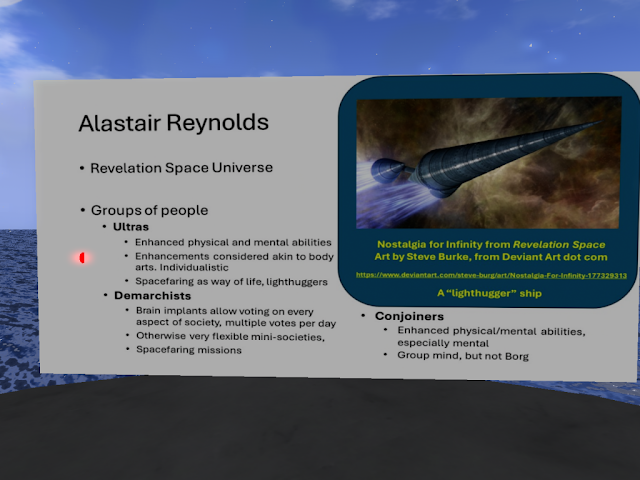 Alastair Reynolds

• Revelation Space Universe

• Groups of people
  • Ultras
    • Enhanced physical and mental abilities
    • Enhancements considered akin to body arts. Individualistic
    • Spacefaring as way of life, lighthuggers
  • Demarchists
    • Brain implants allow voting on every aspect of society, multiple votes per day
    • Otherwise very flexible mini-societies,
    • Spacefaring missions

Nostalgia for Infinity from Revelation Space
Art by Steve Burke, from Deviant Art dot com

https://www.deviantart.com/steve-burg/art/Nostalgia-For-Infinity-177329313

A "lighthugger" ship

• Conjoiners
  • Enhanced physical/mental abilities, especially mental
  • Group mind, but not Borg